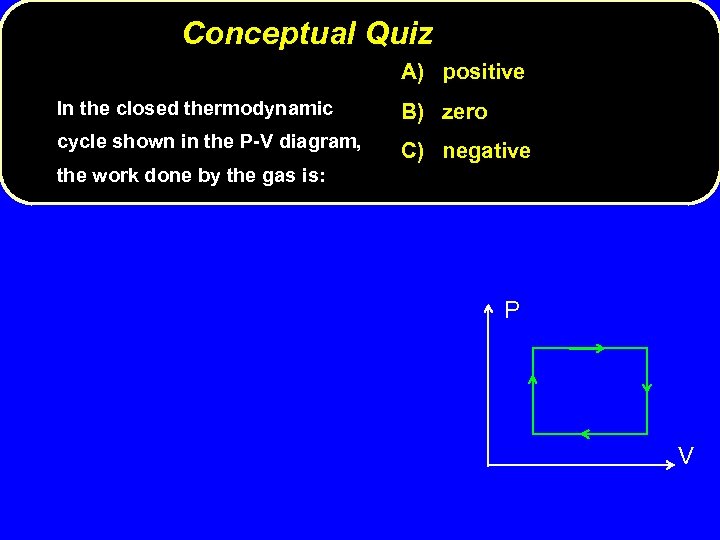 Conceptual Quiz

In the closed thermodynamic cycle shown in the P-V diagram, the work done by the gas is:

A) positive

B) zero

C) negative

P

V